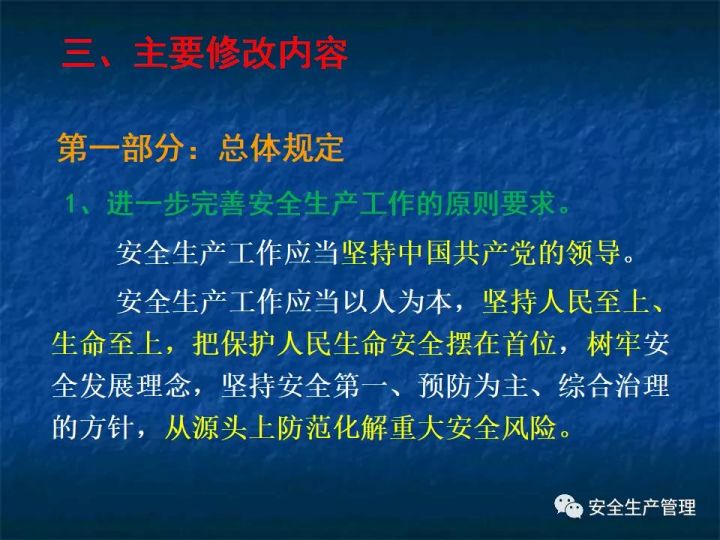 三、主要修改内容

第一部分：总体规定

1、进一步完善安全生产工作的原则要求。

安全生产工作应当坚持中国共产党的领导。

安全生产工作应当以人为本，坚持人民至上、生命至上，把保护人民生命安全摆在首位，树牢安全发展理念，坚持安全第一、预防为主、综合治理的方针，从源头上防范化解重大安全风险。

安全生产管理